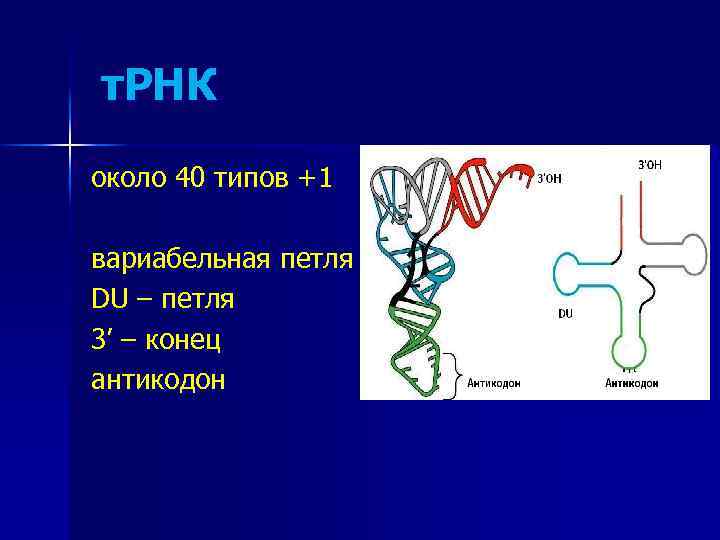 тРНК

около 40 типов +1

вариабельная петля
DU – петля
3' – конец
антикодон

3'OH
Антикодон

3'OH
DU
Антикодон